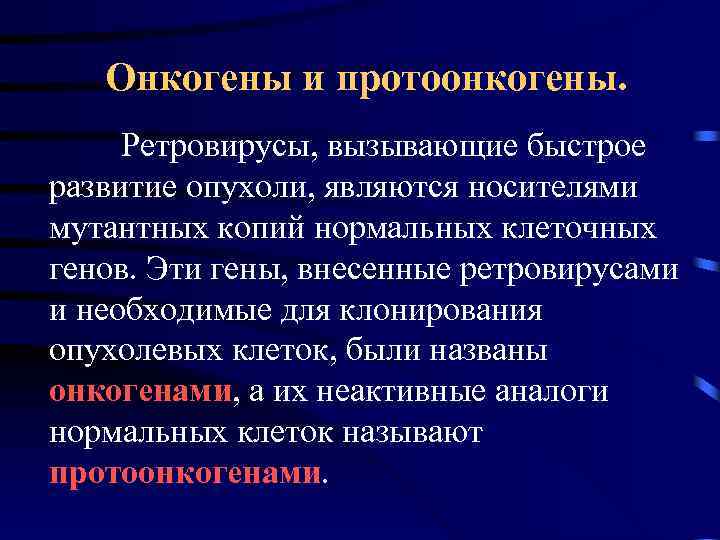 Онкогены и протоонкогены.

Ретровирусы, вызывающие быстрое развитие опухоли, являются носителями мутантных копий нормальных клеточных генов. Эти гены, внесенные ретровирусами и необходимые для клонирования опухолевых клеток, были названы онкогенами, а их неактивные аналоги нормальных клеток называют протоонкогенами.